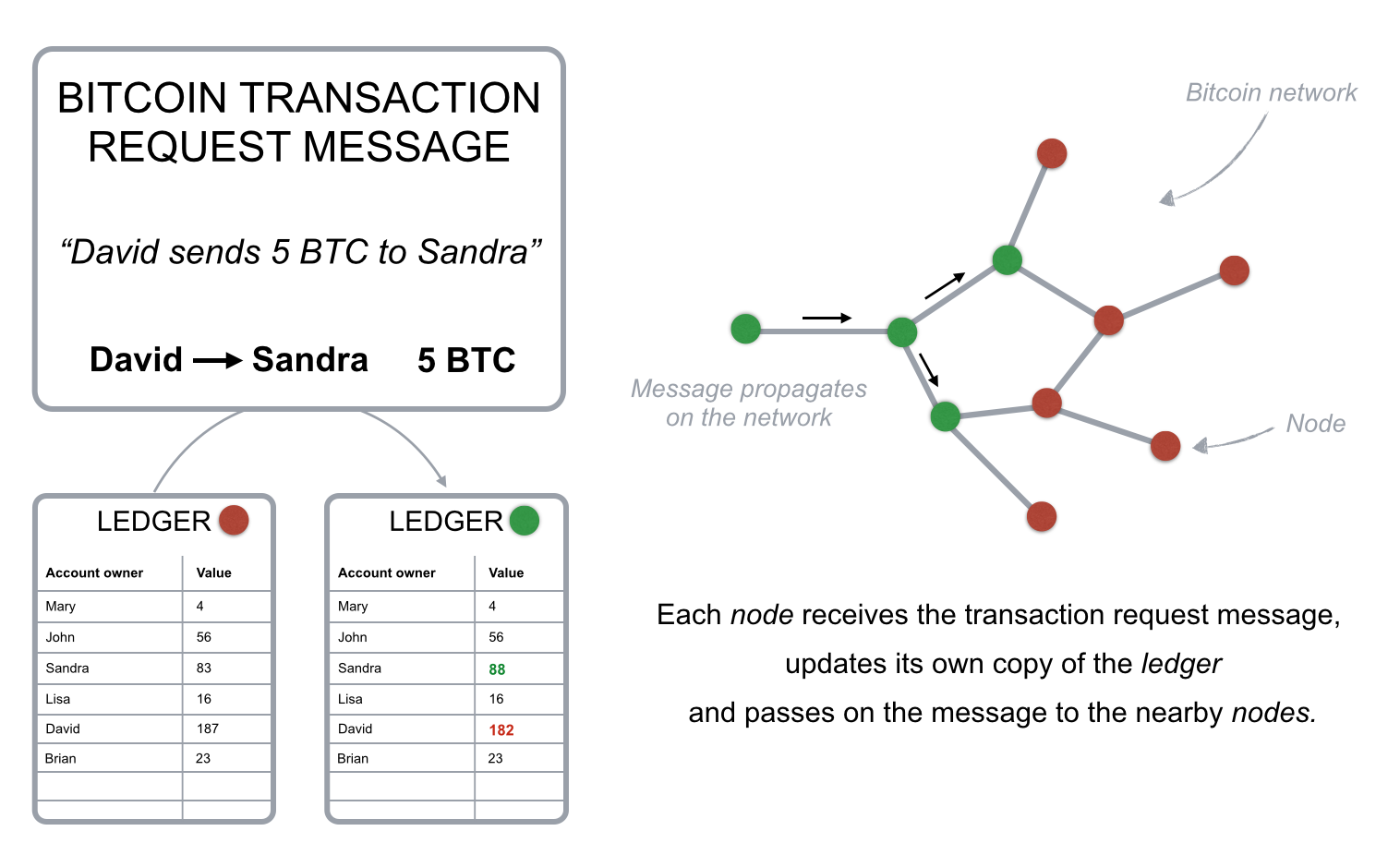 BITCOIN TRANSACTION REQUEST MESSAGE

“David sends 5 BTC to Sandra”

David → Sandra 5 BTC

LEDGER

| Account owner | Value |
|---|---|
| Mary | 4 |
| John | 56 |
| Sandra | 83 |
| Lisa | 16 |
| David | 187 |
| Brian | 23 |
| | |
| | |

LEDGER

| Account owner | Value |
|---|---|
| Mary | 4 |
| John | 56 |
| Sandra | 88 |
| Lisa | 16 |
| David | 182 |
| Brian | 23 |
| | |
| | |

Bitcoin network

Message propagates on the network

Node

Each node receives the transaction request message, updates its own copy of the ledger and passes on the message to the nearby nodes.